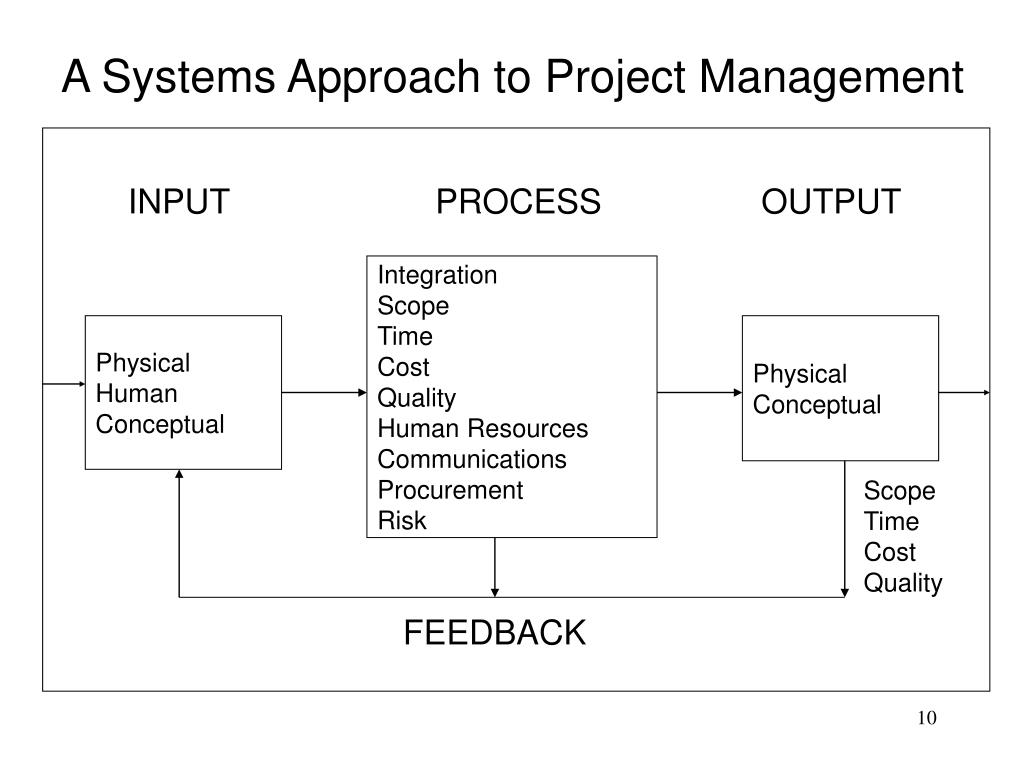 A Systems Approach to Project Management

INPUT

PROCESS

OUTPUT

Physical
Human
Conceptual

Integration
Scope
Time
Cost
Quality
Human Resources
Communications
Procurement
Risk

Physical
Conceptual

Scope
Time
Cost
Quality

FEEDBACK

10